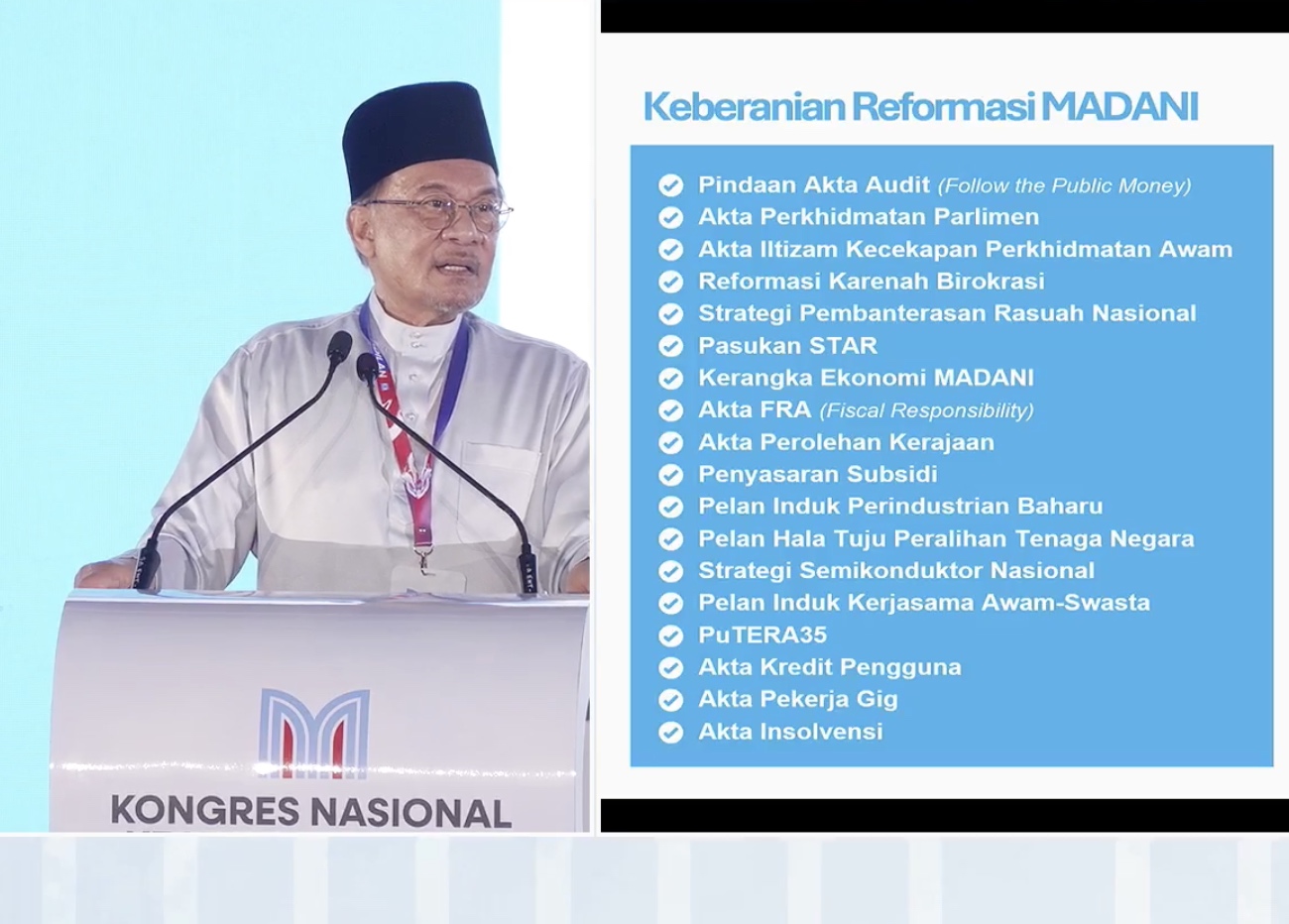 KONGRES NASIONAL

Keberanian Reformasi MADANI

Pindaan Akta Audit (Follow the Public Money)
Akta Perkhidmatan Parlimen
Akta Iltizam Kecekapan Perkhidmatan Awam
Reformasi Karenah Birokrasi
Strategi Pembanterasan Rasuah Nasional
Pasukan STAR
Kerangka Ekonomi MADANI
Akta FRA (Fiscal Responsibility)
Akta Perolehan Kerajaan
Penyasaran Subsidi
Pelan Induk Perindustrian Baharu
Pelan Hala Tuju Peralihan Tenaga Negara
Strategi Semikonduktor Nasional
Pelan Induk Kerjasama Awam-Swasta
PuTERA35
Akta Kredit Pengguna
Akta Pekerja Gig
Akta Insolvensi